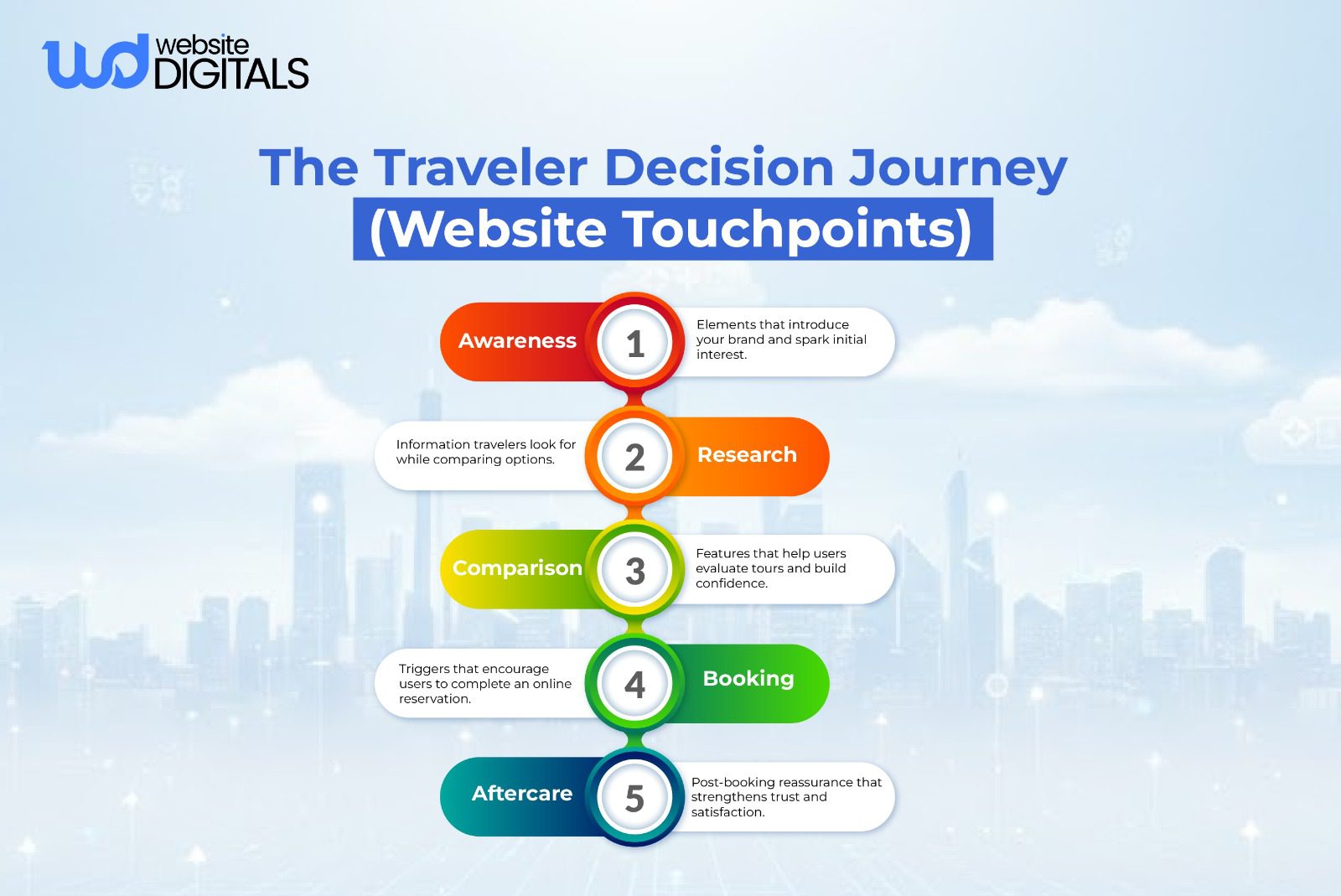 wd website DIGITALS

The Traveler Decision Journey (Website Touchpoints)

Awareness 1 Elements that introduce your brand and spark initial interest.

Information travelers look for while comparing options. 2 Research

Comparison 3 Features that help users evaluate tours and build confidence.

Triggers that encourage users to complete an online reservation. 4 Booking

Aftercare 5 Post-booking reassurance that strengthens trust and satisfaction.